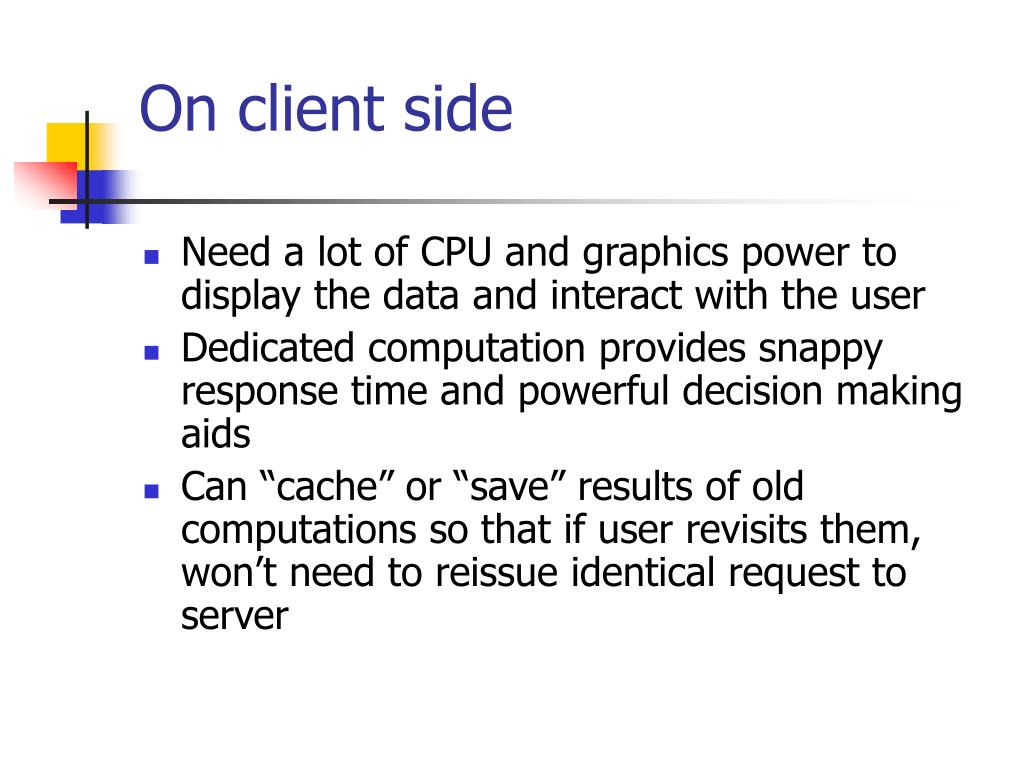 On client side

- Need a lot of CPU and graphics power to display the data and interact with the user
- Dedicated computation provides snappy response time and powerful decision making aids
- Can “cache” or “save” results of old computations so that if user revisits them, won’t need to reissue identical request to server